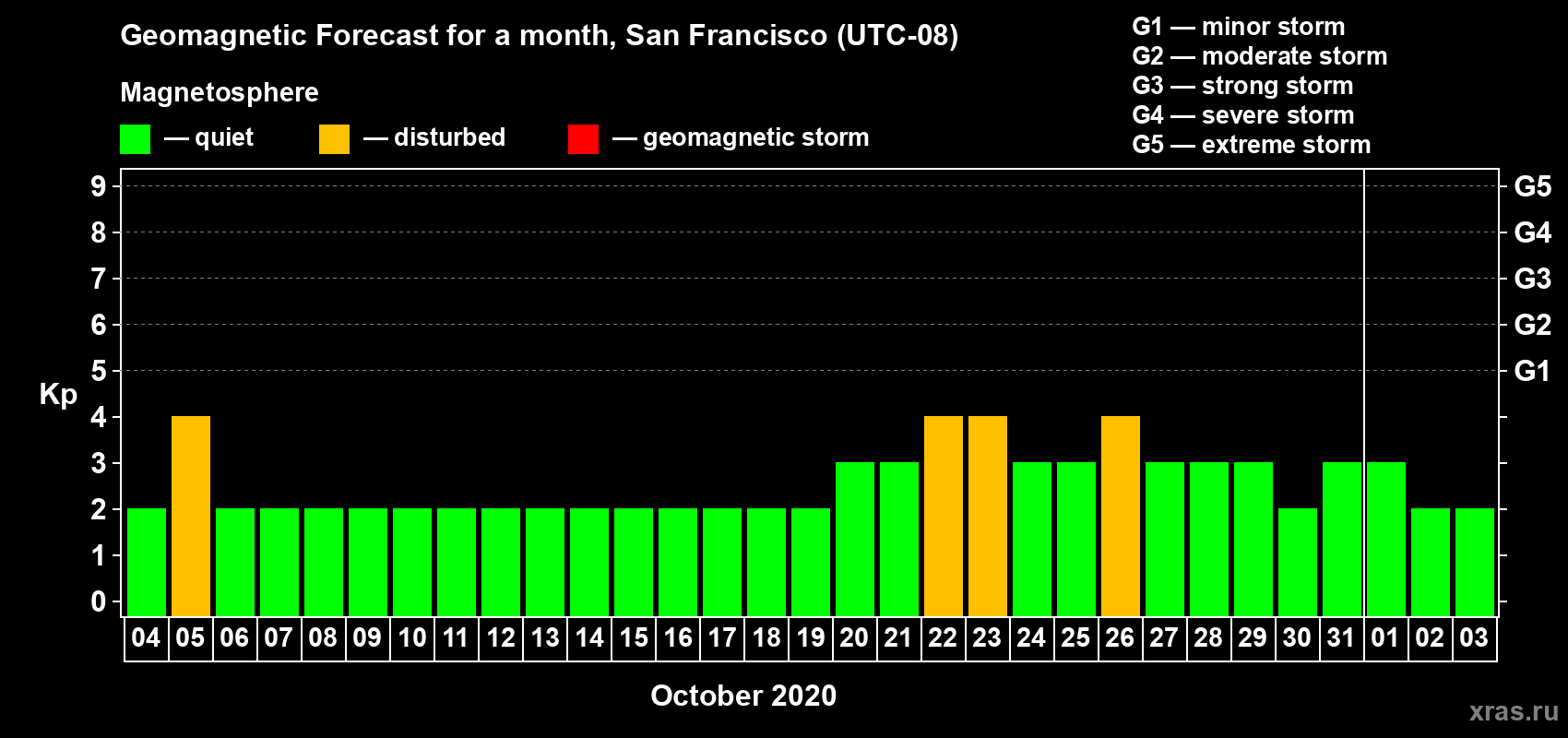 Geomagnetic Forecast for a month, San Francisco (UTC-08)

Magnetosphere

— quiet — disturbed — geomagnetic storm

G1 — minor storm
G2 — moderate storm
G3 — strong storm
G4 — severe storm
G5 — extreme storm

Kp

9 8 7 6 5 4 3 2 1 0

G5 G4 G3 G2 G1

04 05 06 07 08 09 10 11 12 13 14 15 16 17 18 19 20 21 22 23 24 25 26 27 28 29 30 31 01 02 03

October 2020

xras.ru